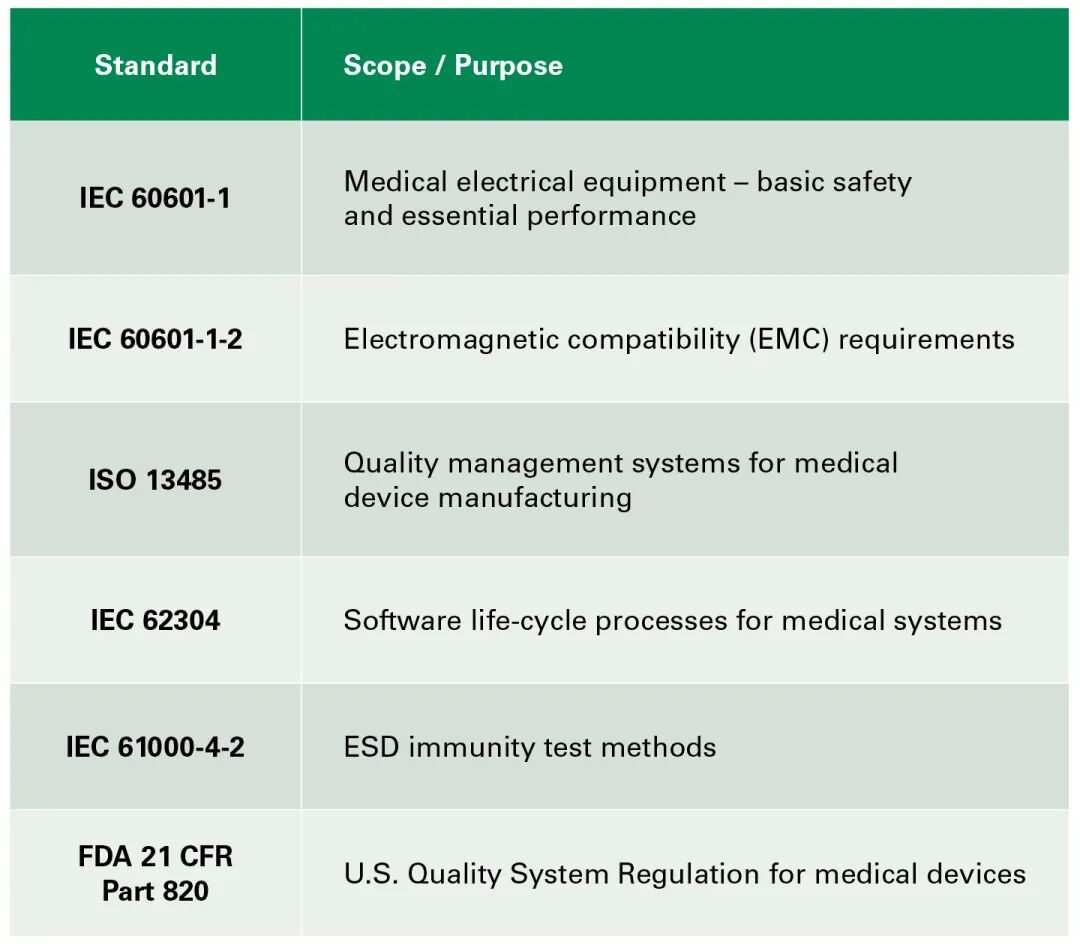 | Standard | Scope / Purpose |
|---|---|
| IEC 60601-1 | Medical electrical equipment – basic safety and essential performance |
| IEC 60601-1-2 | Electromagnetic compatibility (EMC) requirements |
| ISO 13485 | Quality management systems for medical device manufacturing |
| IEC 62304 | Software life-cycle processes for medical systems |
| IEC 61000-4-2 | ESD immunity test methods |
| FDA 21 CFR Part 820 | U.S. Quality System Regulation for medical devices |